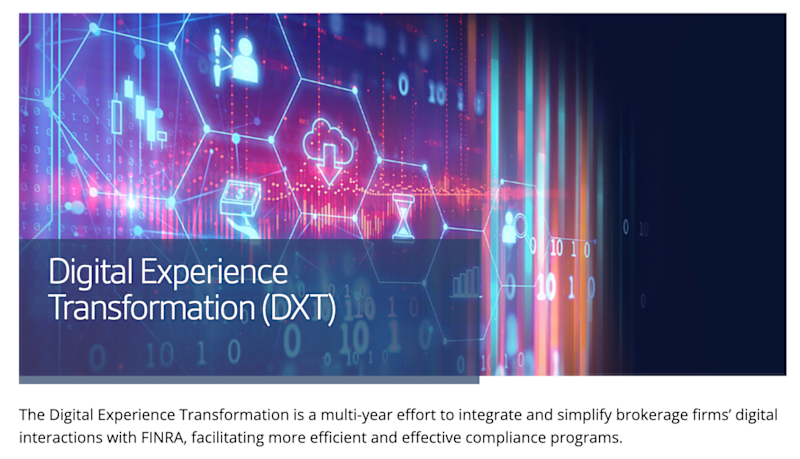 Digital Experience Transformation (DXT)

The Digital Experience Transformation is a multi-year effort to integrate and simplify brokerage firms' digital interactions with FINRA, facilitating more efficient and effective compliance programs.